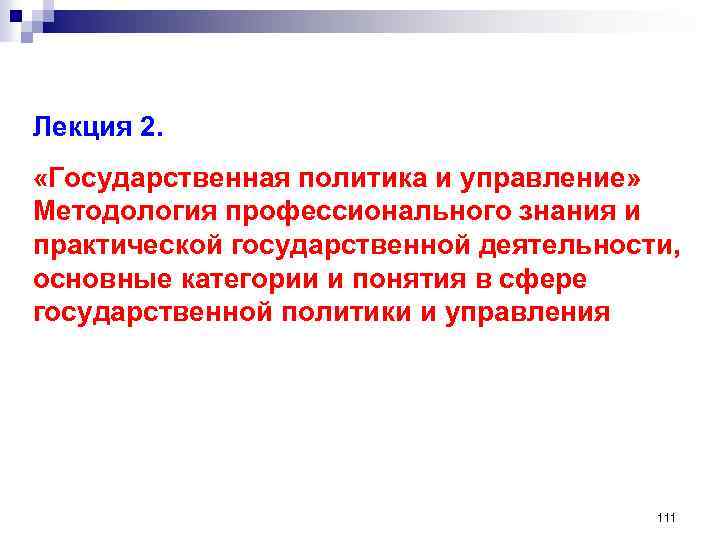 Лекция 2.

«Государственная политика и управление» Методология профессионального знания и практической государственной деятельности, основные категории и понятия в сфере государственной политики и управления

111